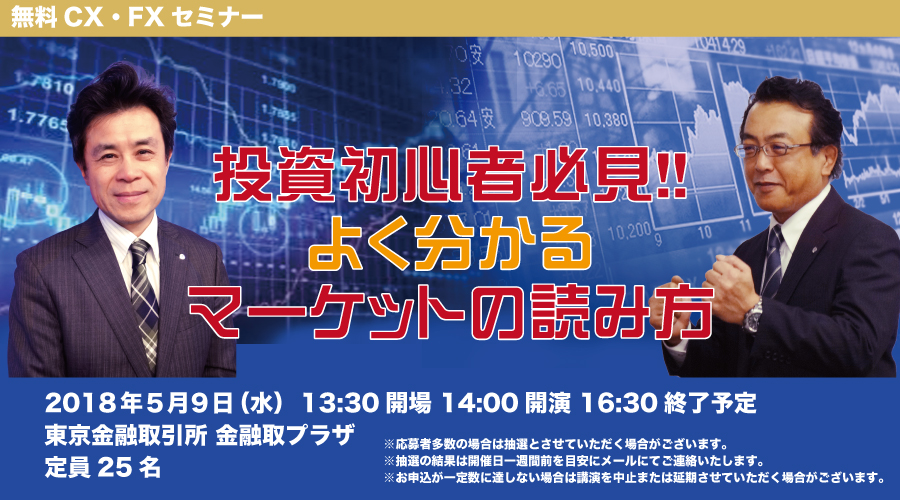 無料 CX・FX セミナー

投資初心者必見!!
よく分かる
マーケットの読み方

2018年5月9日（水） 13:30 開場 14:00 開演 16:30 終了予定
東京金融取引所 金融取プラザ
定員 25 名

※応募者多数の場合は抽選とさせていただく場合がございます。
※抽選の結果は開催日一週間前を目安にメールにてご連絡いたします。
※お申込が一定数に達しない場合は講演を中止または延期させていただく場合がございます。